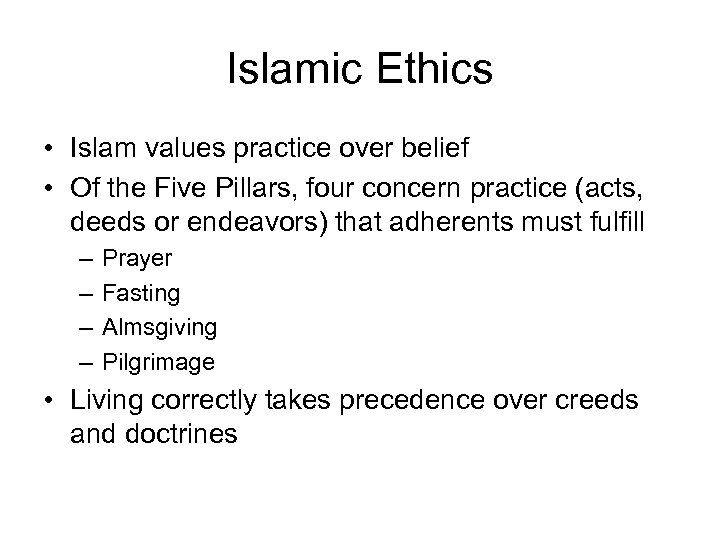 Islamic Ethics

• Islam values practice over belief
• Of the Five Pillars, four concern practice (acts, deeds or endeavors) that adherents must fulfill
  – Prayer
  – Fasting
  – Almsgiving
  – Pilgrimage
• Living correctly takes precedence over creeds and doctrines